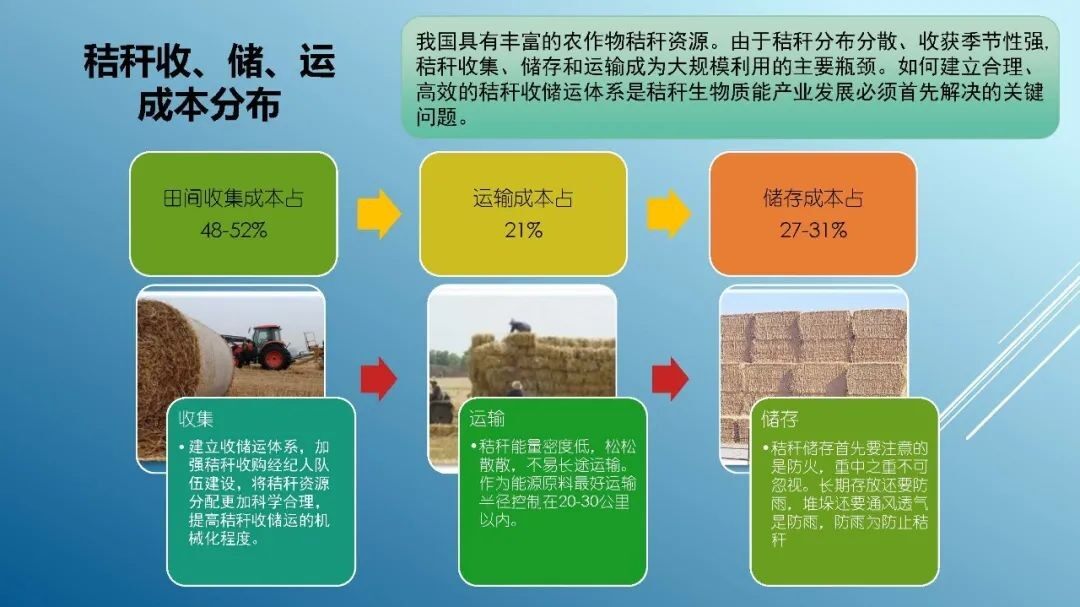 秸秆收、储、运成本分布

我国具有丰富的农作物秸秆资源。由于秸秆分布分散、收获季节性强，秸秆收集、储存和运输成为大规模利用的主要瓶颈。如何建立合理、高效的秸秆收储运体系是秸秆生物质能产业发展必须首先解决的关键问题。

田间收集成本占
48-52%

运输成本占
21%

储存成本占
27-31%

收集
• 建立收储运体系，加强秸秆收购经纪人队伍建设，将秸秆资源分配更加科学合理，提高秸秆收储运的机械化程度。

运输
• 秸秆能量密度低，松松散散，不易长途运输。作为能源原料最好运输半径控制在20-30公里以内。

储存
• 秸秆储存首先要注意的是防火，重中之重不可忽视。长期存放还要防雨，堆垛还要通风透气是防雨，防雨为防止秸秆